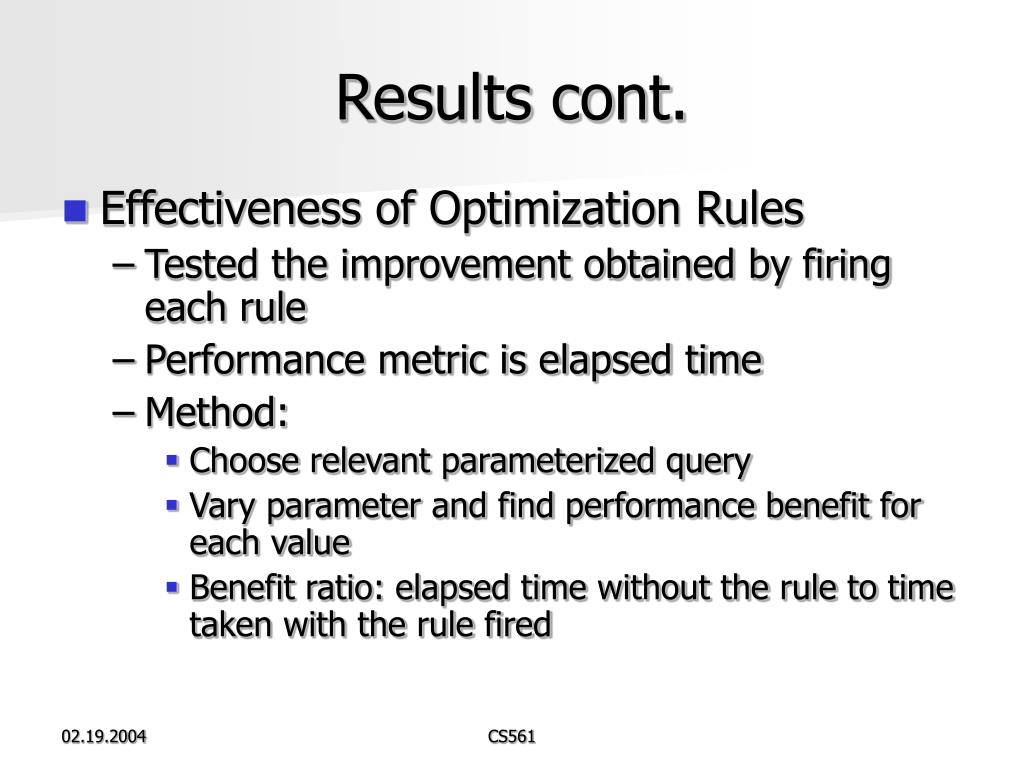 Results cont.

Effectiveness of Optimization Rules

– Tested the improvement obtained by firing each rule

– Performance metric is elapsed time

– Method:

Choose relevant parameterized query

Vary parameter and find performance benefit for each value

Benefit ratio: elapsed time without the rule to time taken with the rule fired

02.19.2004

CS561